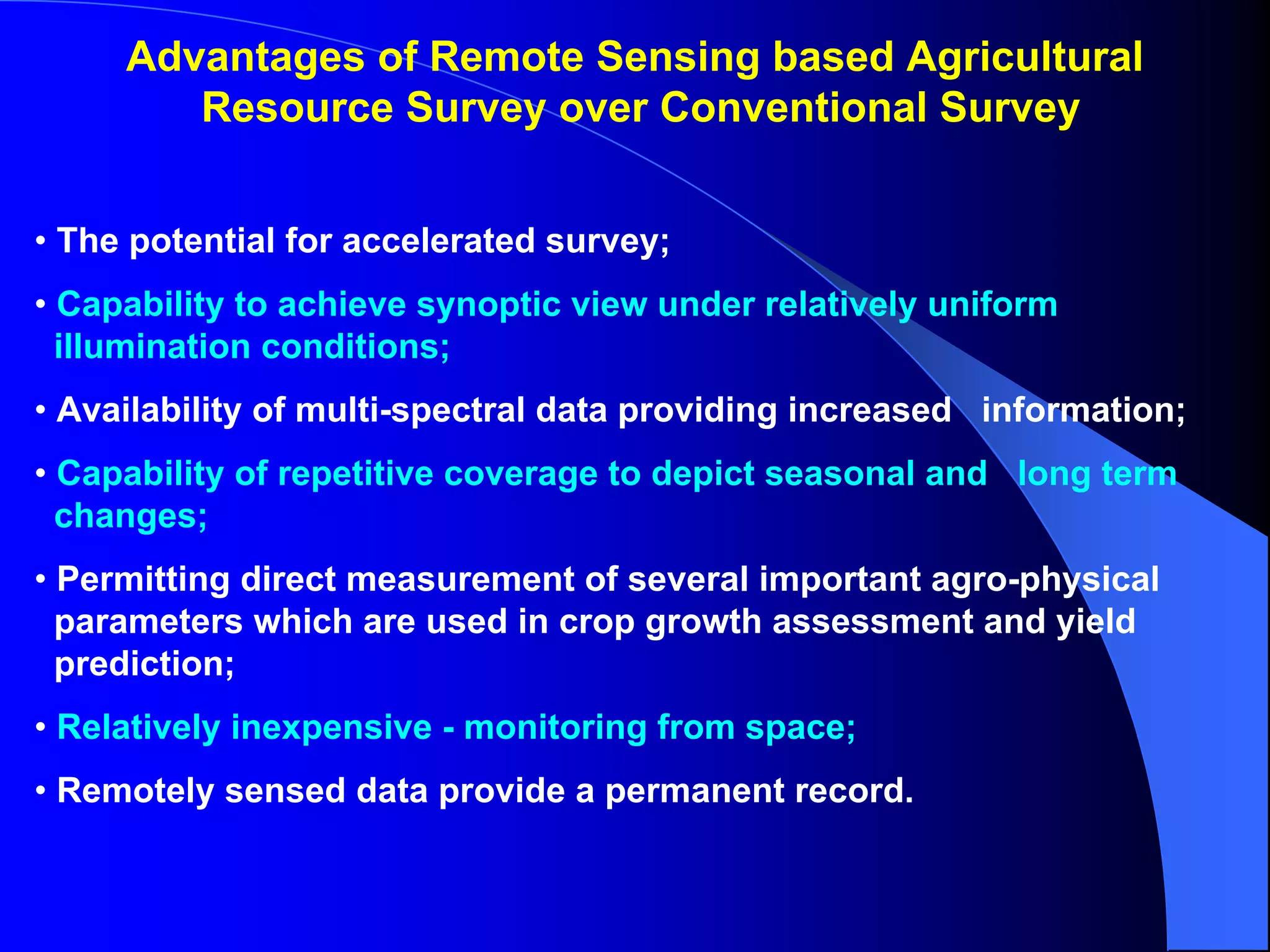 Advantages of Remote Sensing based Agricultural Resource Survey over Conventional Survey

• The potential for accelerated survey;

• Capability to achieve synoptic view under relatively uniform illumination conditions;

• Availability of multi-spectral data providing increased information;

• Capability of repetitive coverage to depict seasonal and long term changes;

• Permitting direct measurement of several important agro-physical parameters which are used in crop growth assessment and yield prediction;

• Relatively inexpensive - monitoring from space;

• Remotely sensed data provide a permanent record.